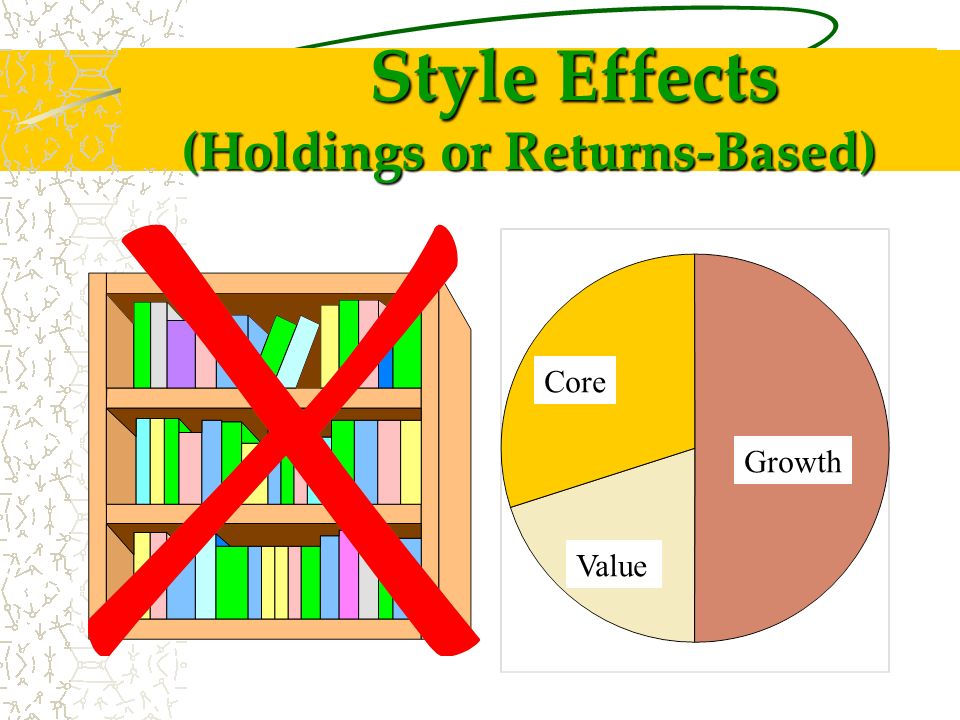 Style Effects
(Holdings or Returns-Based)

Core

Growth

Value